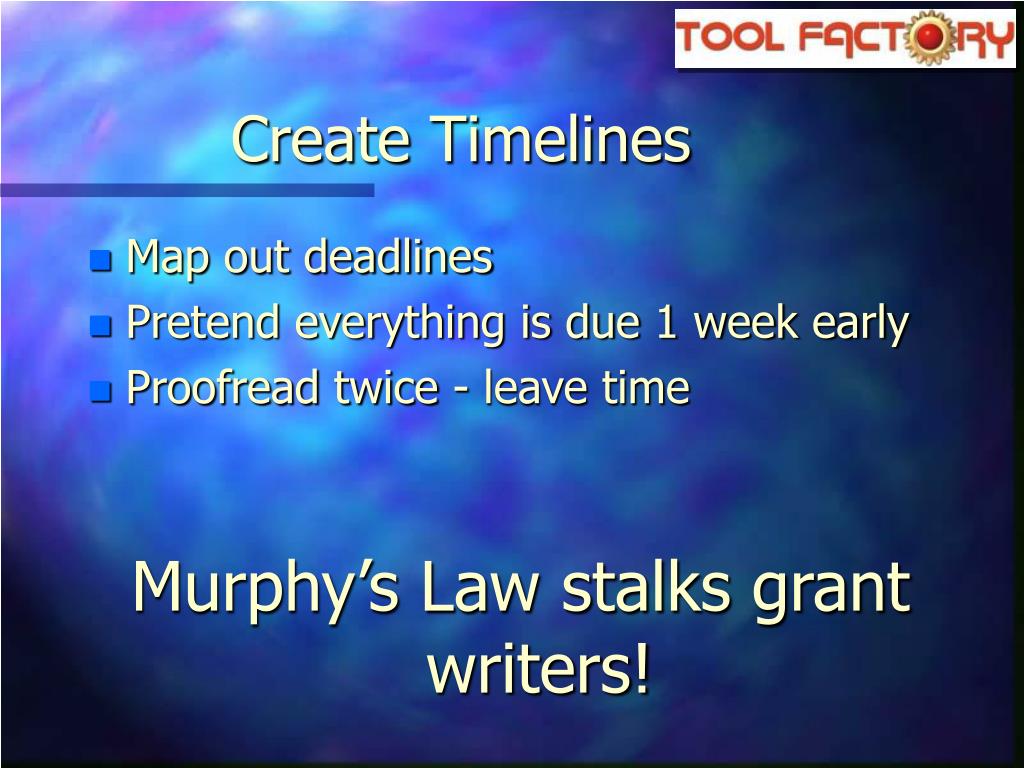 TOOL FACTORY

Create Timelines

- Map out deadlines
- Pretend everything is due 1 week early
- Proofread twice - leave time

Murphy’s Law stalks grant writers!